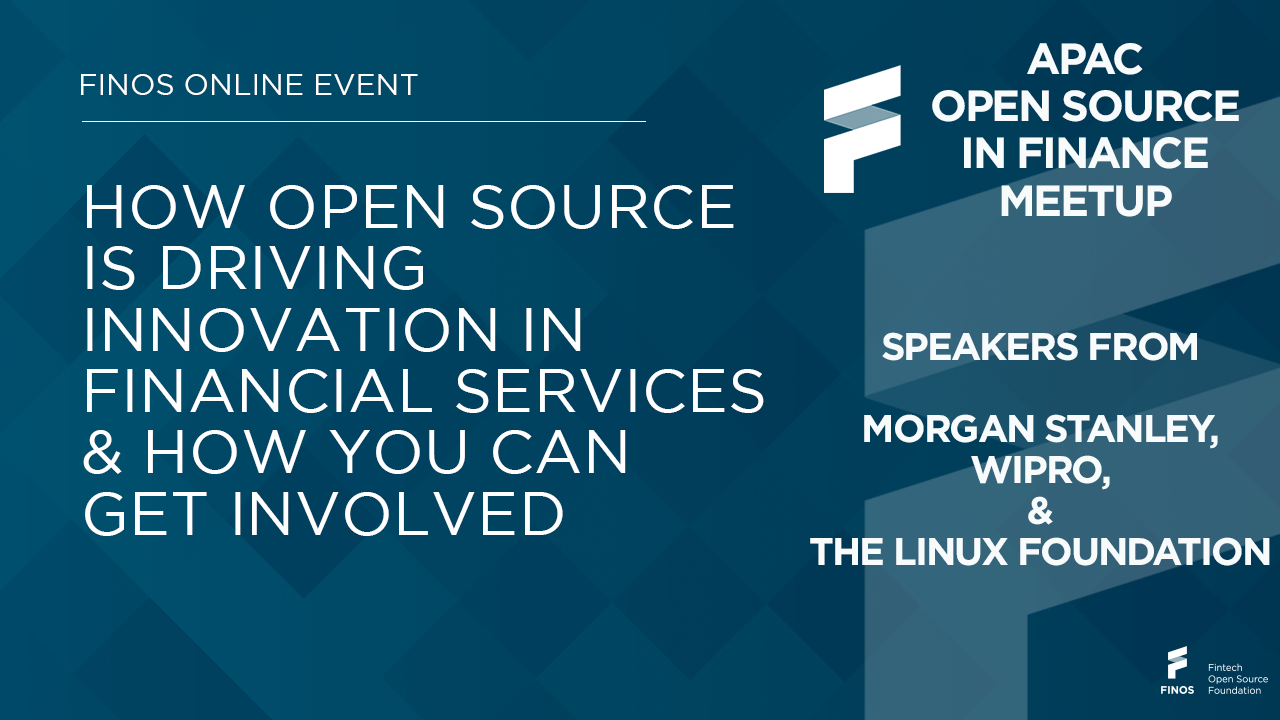 FINOS ONLINE EVENT

HOW OPEN SOURCE IS DRIVING INNOVATION IN FINANCIAL SERVICES & HOW YOU CAN GET INVOLVED

APAC OPEN SOURCE IN FINANCE MEETUP

SPEAKERS FROM

MORGAN STANLEY, WIPRO, & THE LINUX FOUNDATION

FINOS Fintech Open Source Foundation